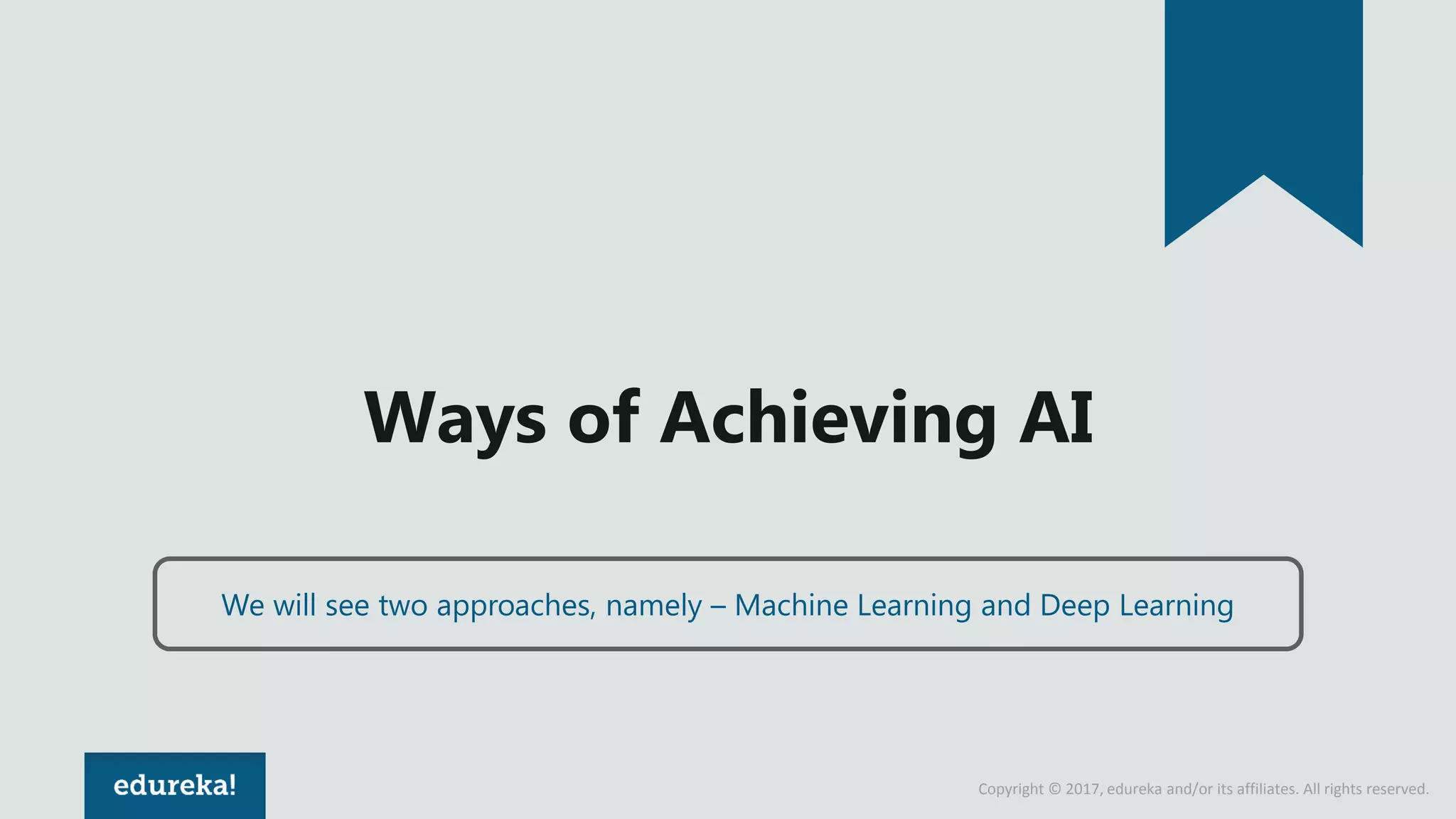 Ways of Achieving AI

We will see two approaches, namely – Machine Learning and Deep Learning

edureka!

Copyright © 2017, edureka and/or its affiliates. All rights reserved.